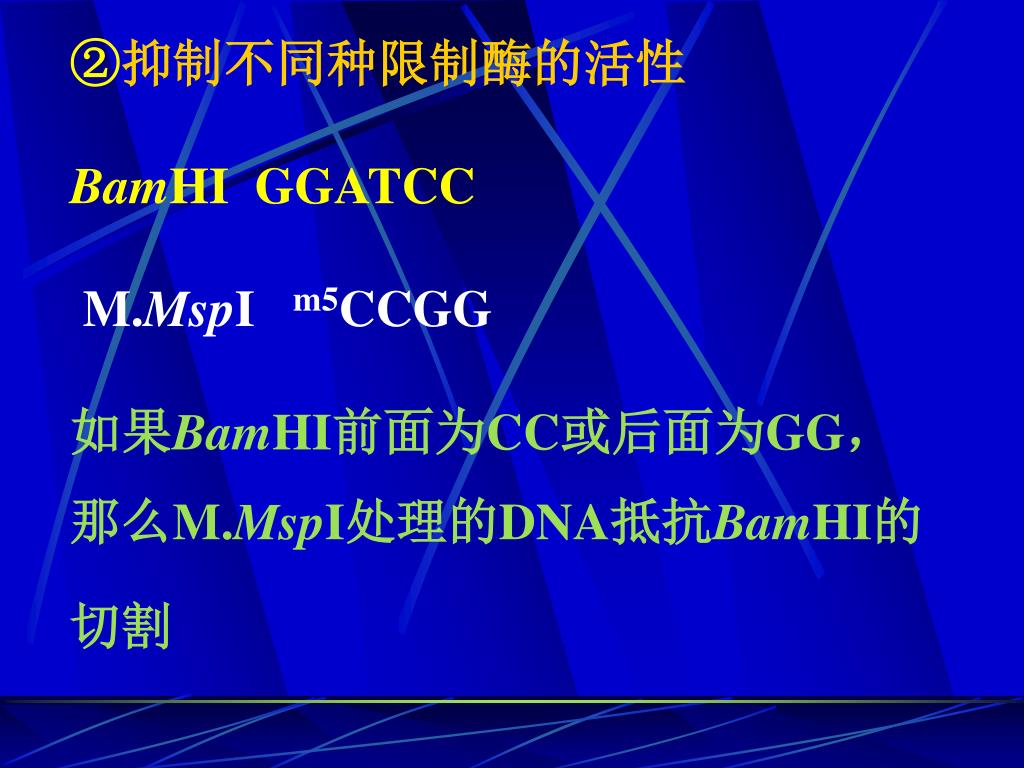 ②抑制不同种限制酶的活性

BamHI GGATCC

M.MspI $^{m5}$CCGG

如果BamHI前面为CC或后面为GG，那么M.MspI处理的DNA抵抗BamHI的切割